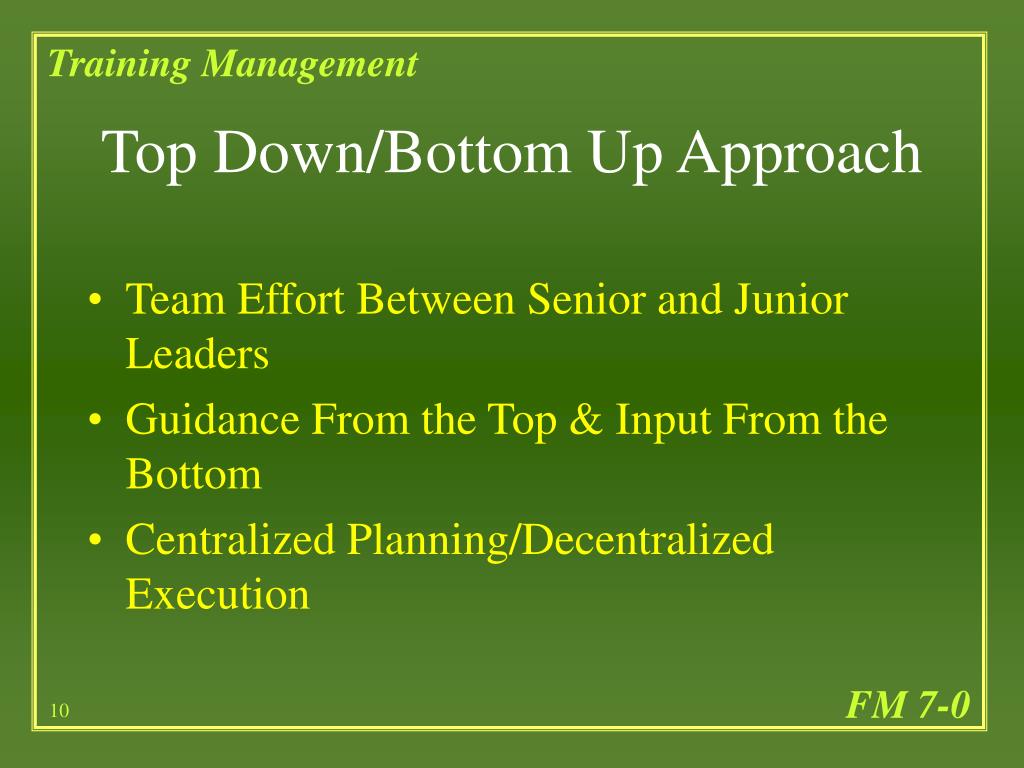 Training Management

Top Down/Bottom Up Approach

• Team Effort Between Senior and Junior Leaders
• Guidance From the Top & Input From the Bottom
• Centralized Planning/Decentralized Execution

10

FM 7-0